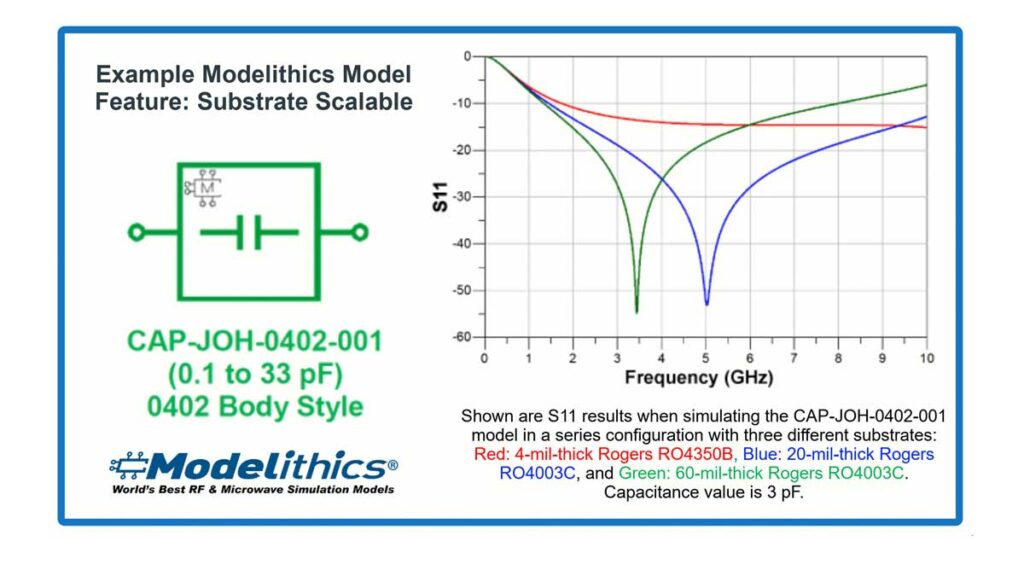 Example Modelithics Model Feature: Substrate Scalable

M

CAP-JOH-0402-001
(0.1 to 33 pF)
0402 Body Style

Modelithics®
World's Best RF & Microwave Simulation Models

S11

0
-10
-20
-30
-40
-50
-60

0 1 2 3 4 5 6 7 8 9 10

Frequency (GHz)

Shown are S11 results when simulating the CAP-JOH-0402-001 model in a series configuration with three different substrates: Red: 4-mil-thick Rogers RO4350B, Blue: 20-mil-thick Rogers RO4003C, and Green: 60-mil-thick Rogers RO4003C. Capacitance value is 3 pF.